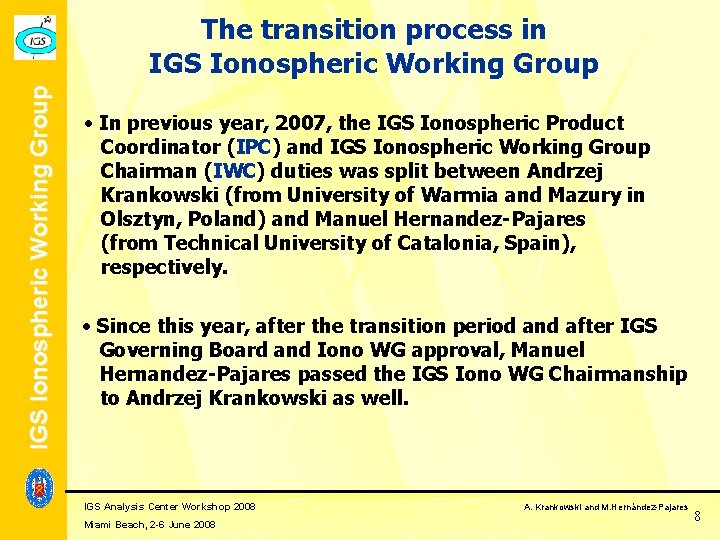 IGS Ionospheric Working Group

The transition process in
IGS Ionospheric Working Group

• In previous year, 2007, the IGS Ionospheric Product Coordinator (IPC) and IGS Ionospheric Working Group Chairman (IWC) duties was split between Andrzej Krankowski (from University of Warmia and Mazury in Olsztyn, Poland) and Manuel Hernandez-Pajares (from Technical University of Catalonia, Spain), respectively.

• Since this year, after the transition period and after IGS Governing Board and Iono WG approval, Manuel Hernandez-Pajares passed the IGS Iono WG Chairmanship to Andrzej Krankowski as well.

IGS Analysis Center Workshop 2008
Miami Beach, 2-6 June 2008

A. Krankowski and M.Hernández-Pajares

8